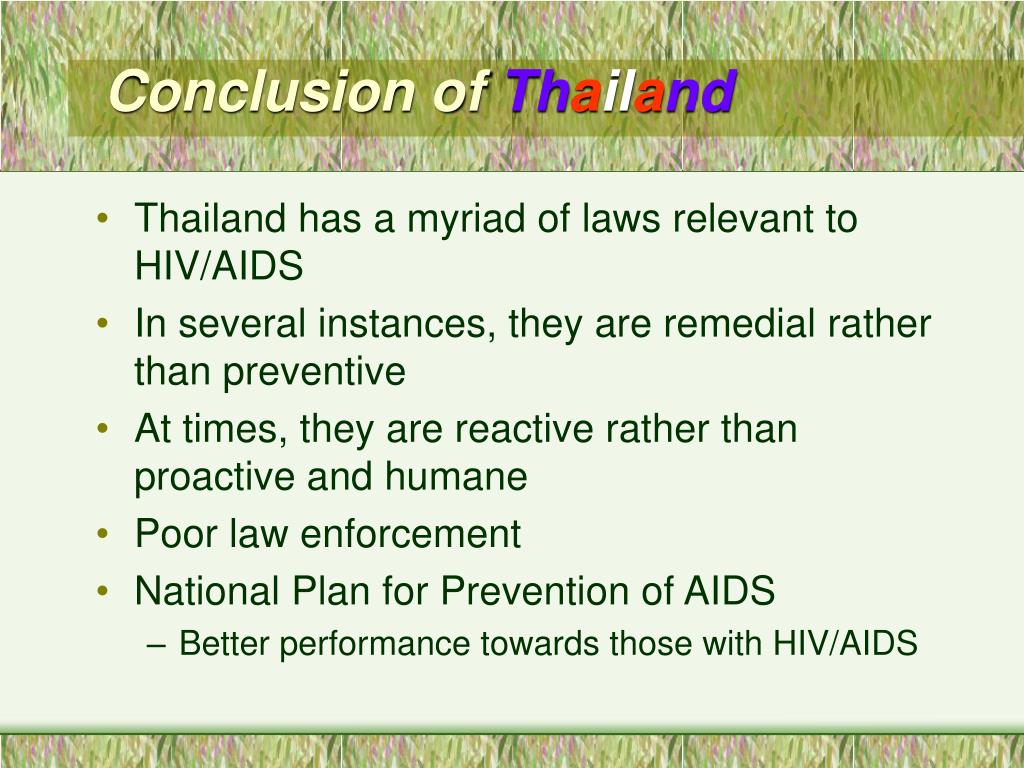 Conclusion of Thailand

• Thailand has a myriad of laws relevant to HIV/AIDS
• In several instances, they are remedial rather than preventive
• At times, they are reactive rather than proactive and humane
• Poor law enforcement
• National Plan for Prevention of AIDS
– Better performance towards those with HIV/AIDS